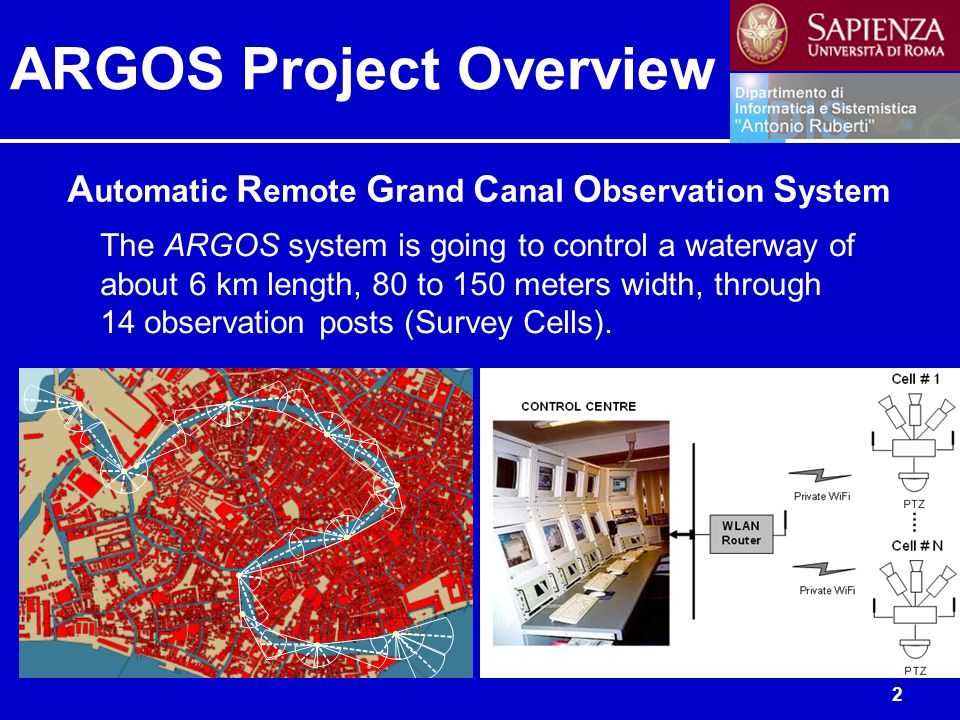 ARGOS Project Overview

SAPIENZA
UNIVERSITÀ DI ROMA

Dipartimento di
Informatica e Sistemistica
"Antonio Ruberti"

Automatic Remote Grand Canal Observation System

The ARGOS system is going to control a waterway of about 6 km length, 80 to 150 meters width, through 14 observation posts (Survey Cells).

CONTROL CENTRE

WLAN Router

Private WiFi

Private WiFi

Cell # 1

PTZ

Cell # N

PTZ

2